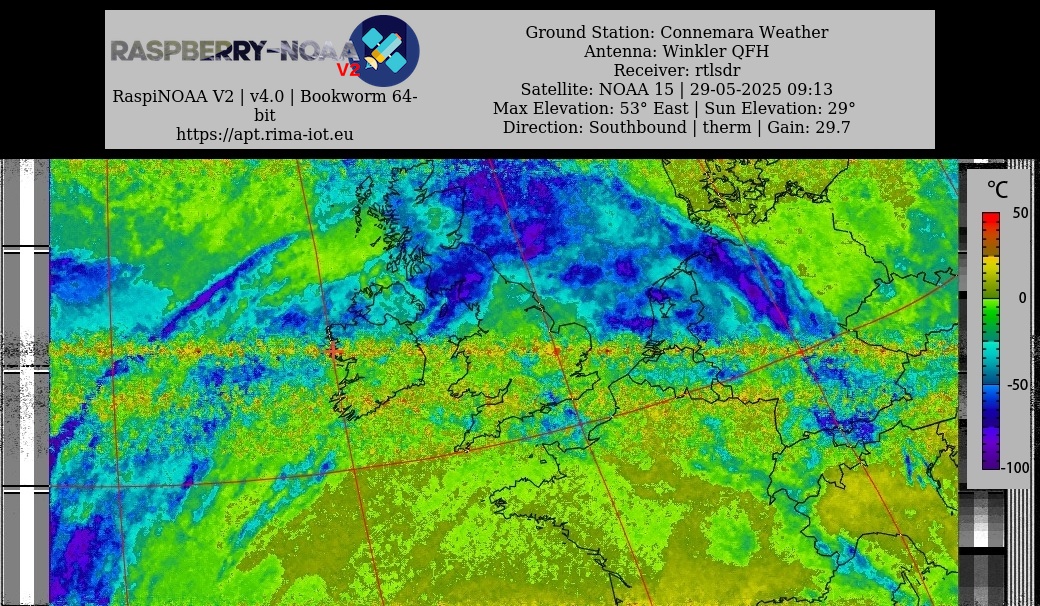 RASPBERRY-NOAA V2

RaspiNOAA V2 | v4.0 | Bookworm 64-bit
https://apt.rima-iot.eu

Ground Station: Connemara Weather
Antenna: Winkler QFH
Receiver: rtlsdr
Satellite: NOAA 15 | 29-05-2025 09:13
Max Elevation: 53° East | Sun Elevation: 29°
Direction: Southbound | therm | Gain: 29.7

°C
50
0
-50
-100